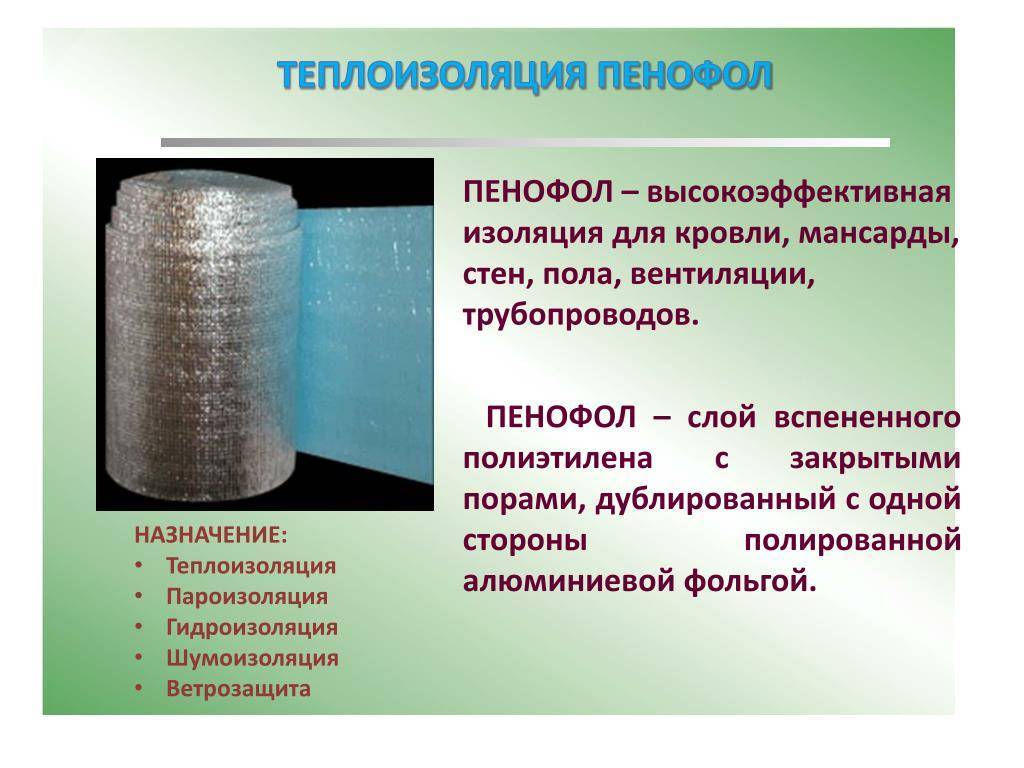 ТЕПЛОИЗОЛЯЦИЯ ПЕНОФОЛ

ПЕНОФОЛ – высокоэффективная изоляция для кровли, мансарды, стен, пола, вентиляции, трубопроводов.

ПЕНОФОЛ – слой вспененного полиэтилена с закрытыми порами, дублированный с одной стороны полированной алюминиевой фольгой.

НАЗНАЧЕНИЕ:
• Теплоизоляция
• Пароизоляция
• Гидроизоляция
• Шумоизоляция
• Ветрозащита